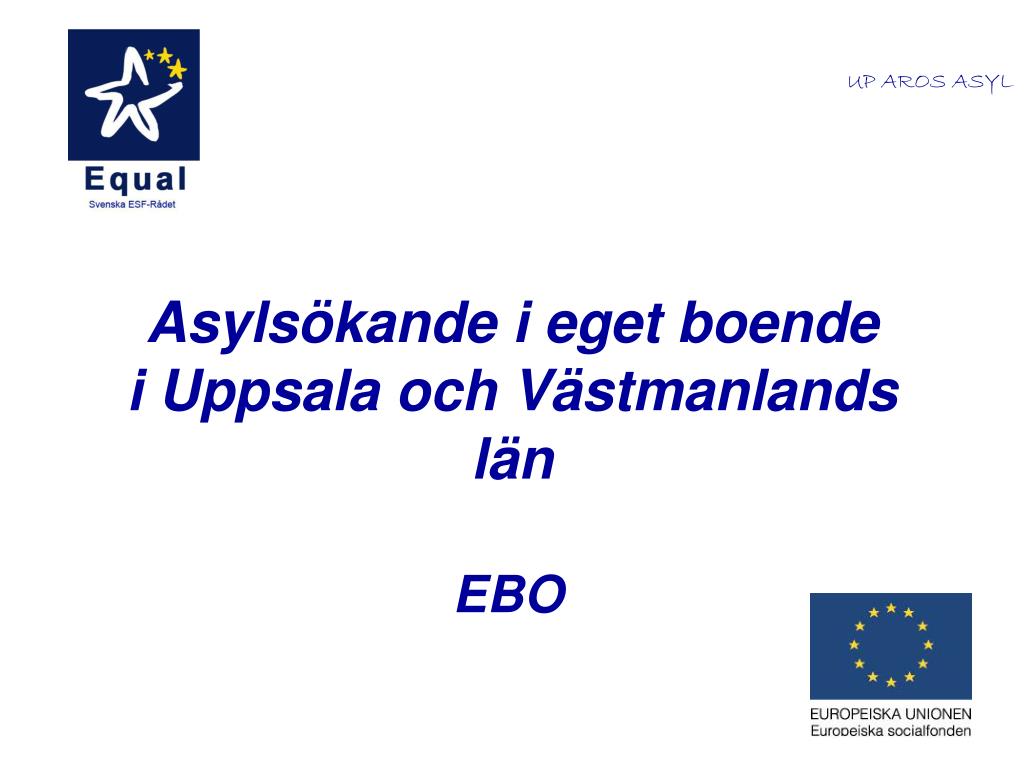 Equal
Svenska ESF-Rådet

UP AROS ASYL

Asylsökande i eget boende i Uppsala och Västmanlands län

EBO

EUROPEISKA UNIONEN
Europeiska socialfonden